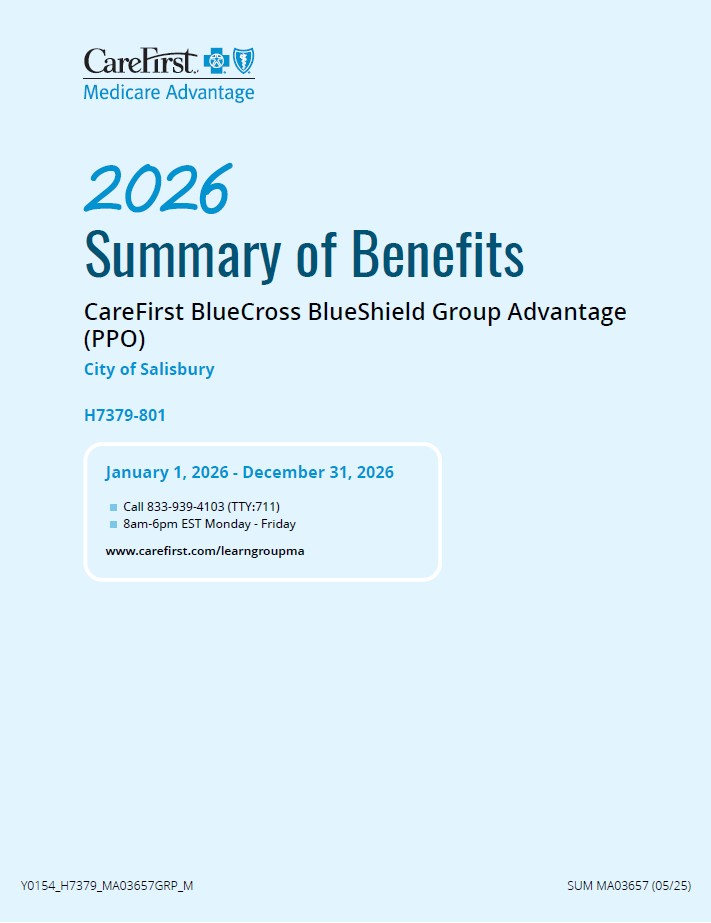 CareFirst
Medicare Advantage

2026
Summary of Benefits

CareFirst BlueCross BlueShield Group Advantage (PPO)

City of Salisbury

H7379-801

January 1, 2026 - December 31, 2026

Call 833-939-4103 (TTY:711)
8am-6pm EST Monday - Friday

www.carefirst.com/learngroupma

Y0154_H7379_MA03657GRP_M

SUM MA03657 (05/25)